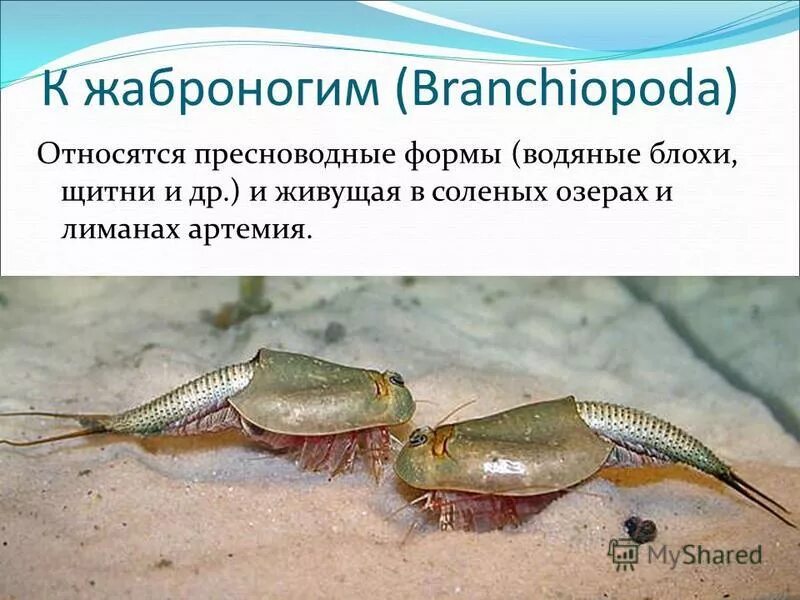 К жаброногим (Branchiopoda)

Относятся пресноводные формы (водяные блохи, щитни и др.) и живущая в соленых озерах и лиманах артемия.

MyShared